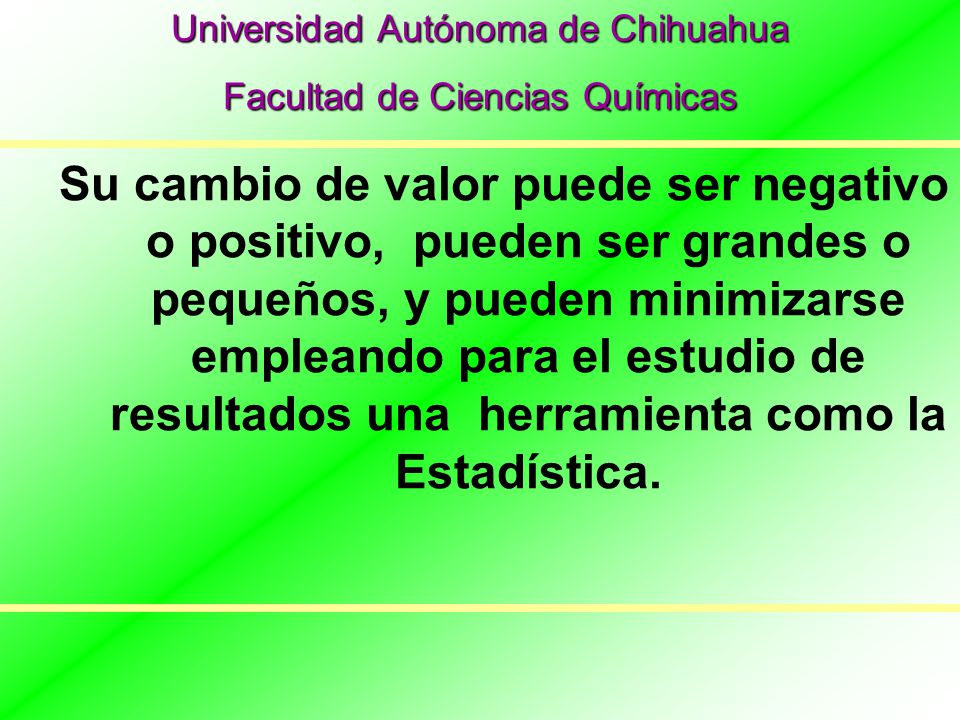 Universidad Autónoma de Chihuahua

Facultad de Ciencias Químicas

Su cambio de valor puede ser negativo o positivo, pueden ser grandes o pequeños, y pueden minimizarse empleando para el estudio de resultados una herramienta como la Estadística.